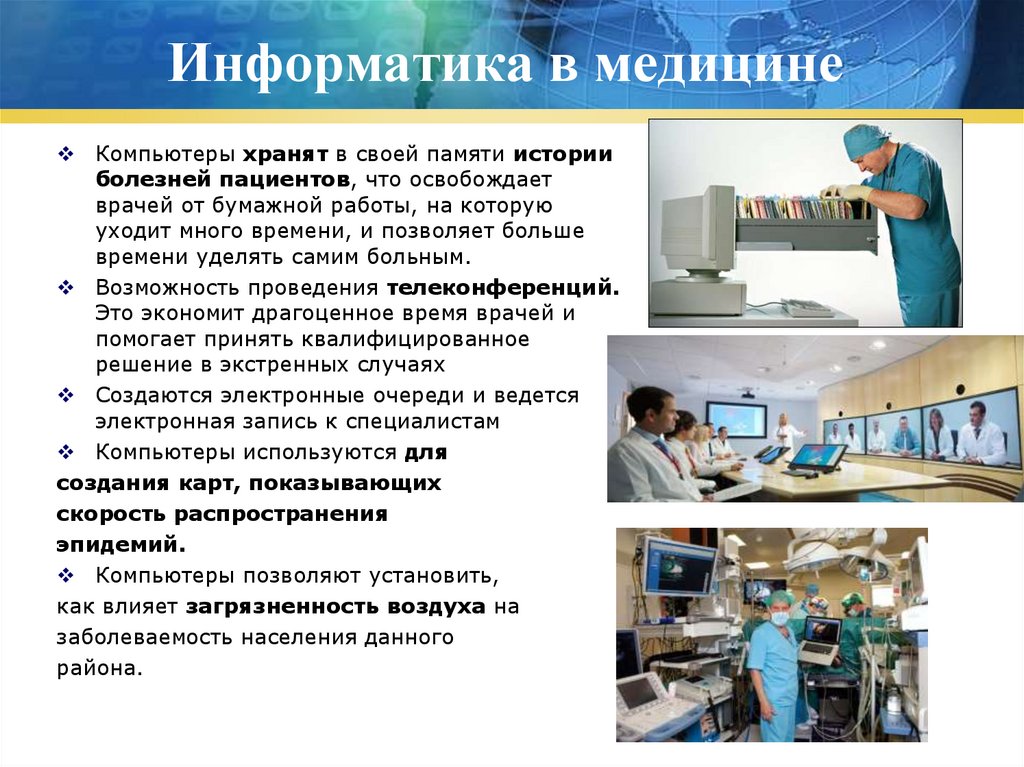 Информатика в медицине

❖ Компьютеры хранят в своей памяти истории болезней пациентов, что освобождает врачей от бумажной работы, на которую уходит много времени, и позволяет больше времени уделять самим больным.

❖ Возможность проведения телеконференций. Это экономит драгоценное время врачей и помогает принять квалифицированное решение в экстренных случаях

❖ Создаются электронные очереди и ведется электронная запись к специалистам

❖ Компьютеры используются для создания карт, показывающих скорость распространения эпидемий.

❖ Компьютеры позволяют установить, как влияет загрязненность воздуха на заболеваемость населения данного района.